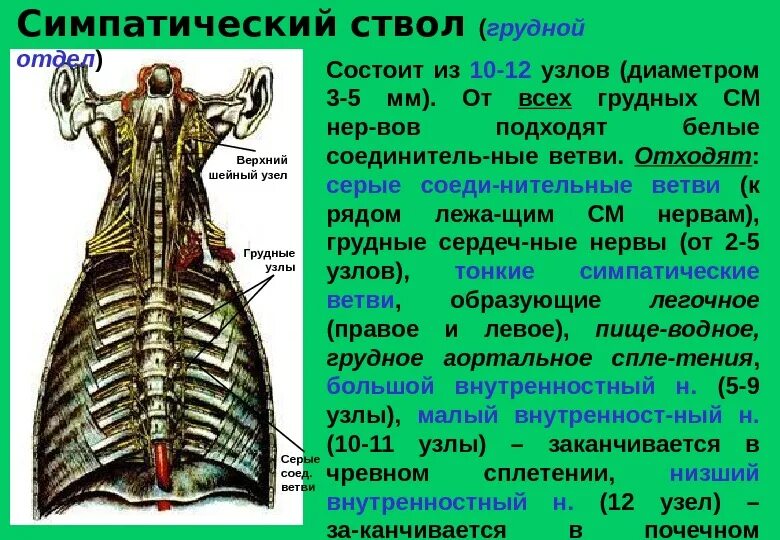 Симпатический ствол (грудной отдел)

Верхний шейный узел

Грудные узлы

Серые соед. ветви

Состоит из 10-12 узлов (диаметром 3-5 мм). От всех грудных СМ нер-вов подходят белые соединитель-ные ветви. Отходят: серые соеди-нительные ветви (к рядом лежа-щим СМ нервам), грудные сердеч-ные нервы (от 2-5 узлов), тонкие симпатические ветви, образующие легочное (правое и левое), пище-водное, грудное аортальное спле-тения, большой внутренностный н. (5-9 узлы), малый внутренност-ный н. (10-11 узлы) – заканчивается в чревном сплетении, низший внутренностный н. (12 узел) – за-канчивается в почечном